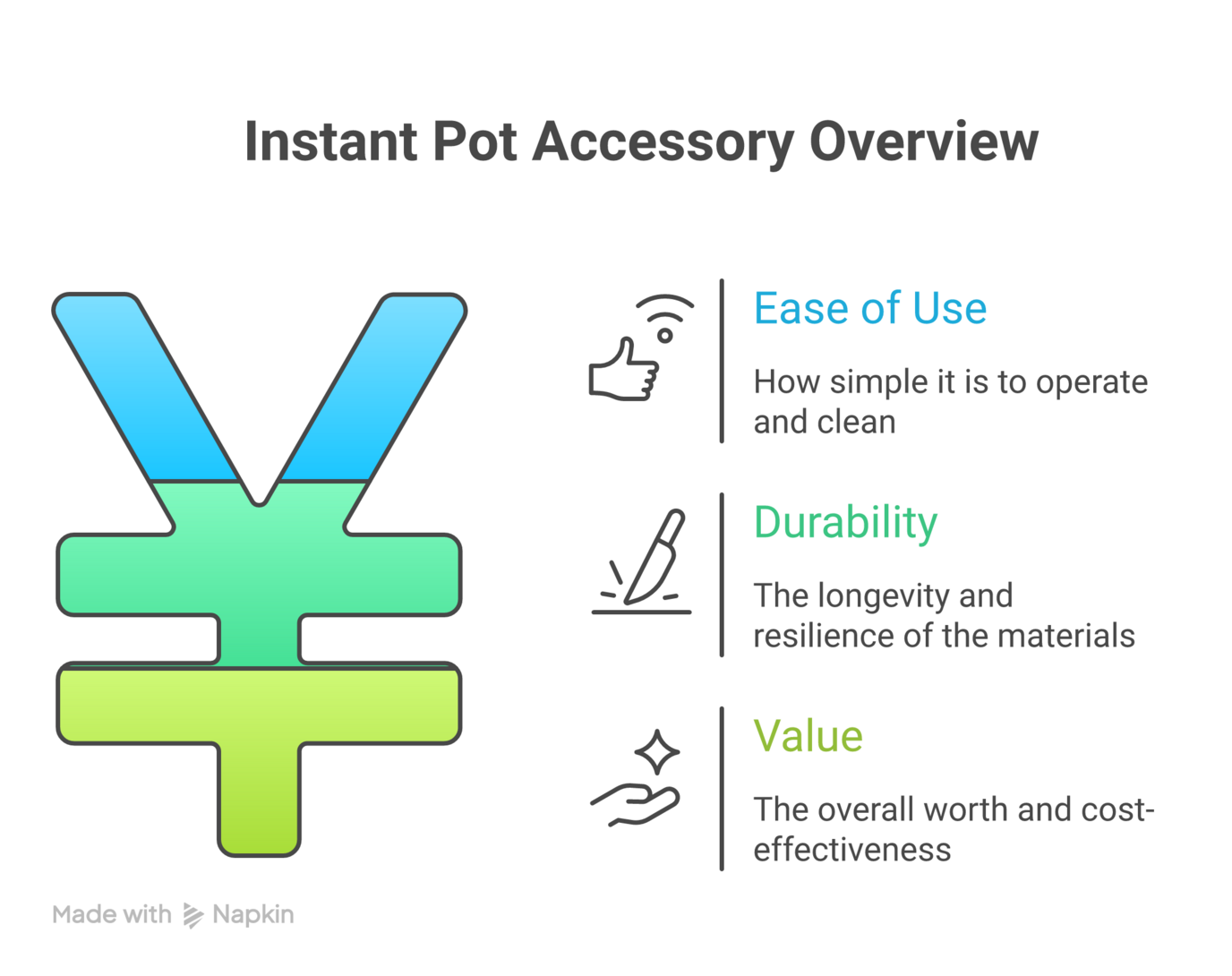 Instant Pot Accessory Overview

Ease of Use

How simple it is to operate and clean

Durability

The longevity and resilience of the materials

Value

The overall worth and cost-effectiveness

Made with Napkin